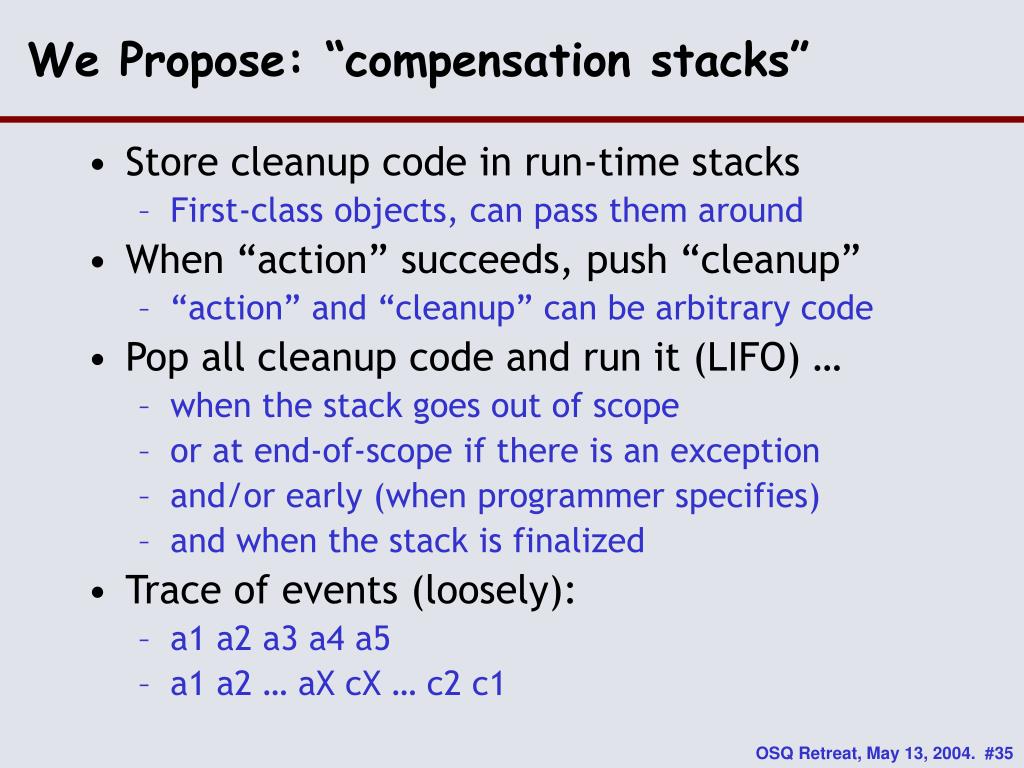 We Propose: “compensation stacks”

• Store cleanup code in run-time stacks
– First-class objects, can pass them around
• When “action” succeeds, push “cleanup”
– “action” and “cleanup” can be arbitrary code
• Pop all cleanup code and run it (LIFO) …
– when the stack goes out of scope
– or at end-of-scope if there is an exception
– and/or early (when programmer specifies)
– and when the stack is finalized
• Trace of events (loosely):
– a1 a2 a3 a4 a5
– a1 a2 … aX cX … c2 c1

OSQ Retreat, May 13, 2004. #35